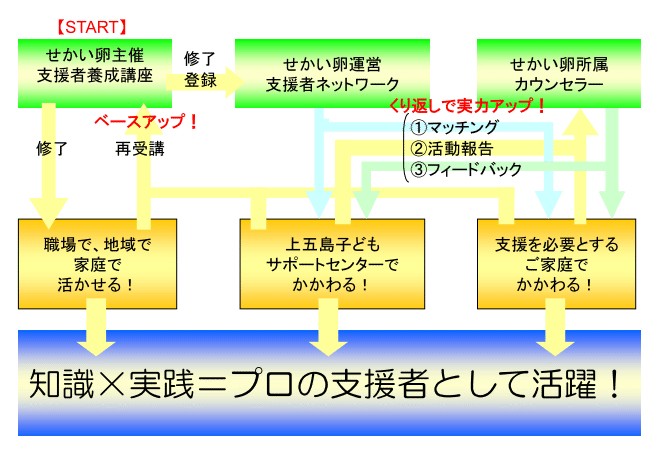 【START】

せかい卵主催
支援者養成講座

修了
登録

せかい卵運営
支援者ネットワーク

せかい卵所属
カウンセラー

ベースアップ！

くり返しで実力アップ！

①マッチング
②活動報告
③フィードバック

修了

再受講

職場で、地域で
家庭で
活かせる！

上五島子ども
サポートセンターで
かかわる！

支援を必要とする
ご家庭で
かかわる！

知識×実践＝プロの支援者として活躍！